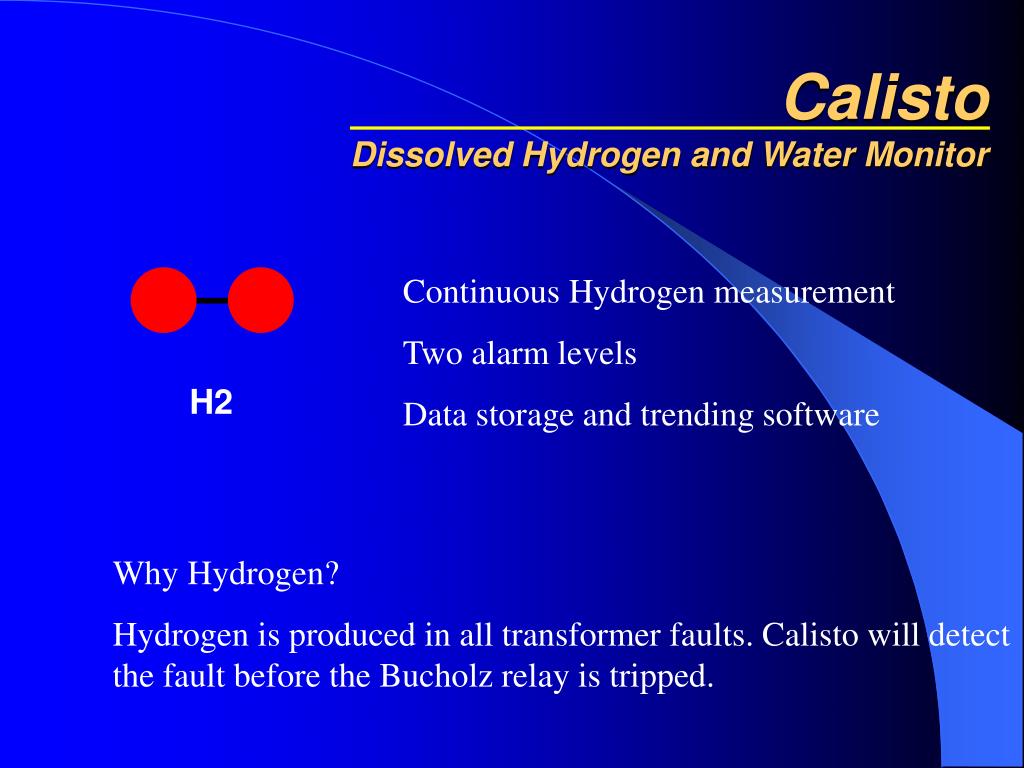 Calisto
Dissolved Hydrogen and Water Monitor

H2

Continuous Hydrogen measurement

Two alarm levels

Data storage and trending software

Why Hydrogen?

Hydrogen is produced in all transformer faults. Calisto will detect the fault before the Bucholz relay is tripped.